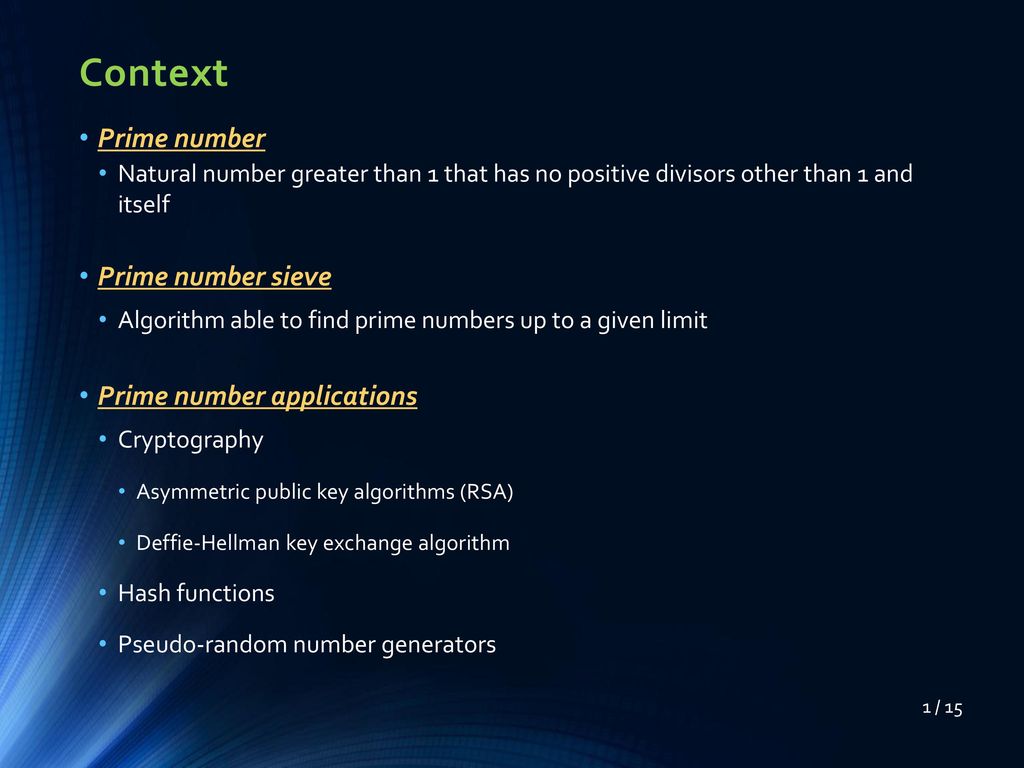 Context

• Prime number
  • Natural number greater than 1 that has no positive divisors other than 1 and itself

• Prime number sieve
  • Algorithm able to find prime numbers up to a given limit

• Prime number applications
  • Cryptography
    • Asymmetric public key algorithms (RSA)
    • Deffie-Hellman key exchange algorithm
  • Hash functions
  • Pseudo-random number generators

1 / 15